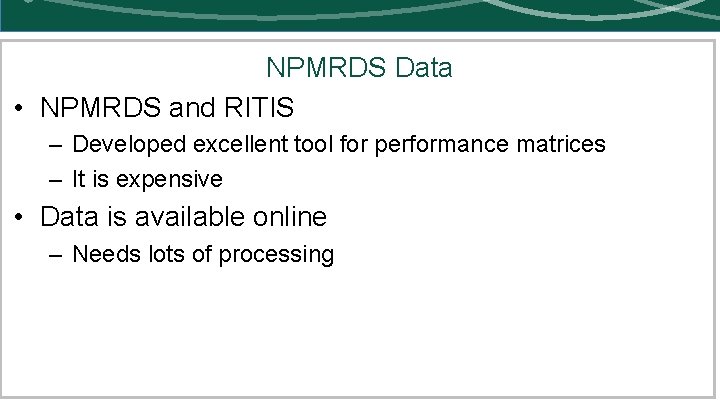 NPMRDS Data

• NPMRDS and RITIS
  – Developed excellent tool for performance matrices
  – It is expensive
• Data is available online
  – Needs lots of processing